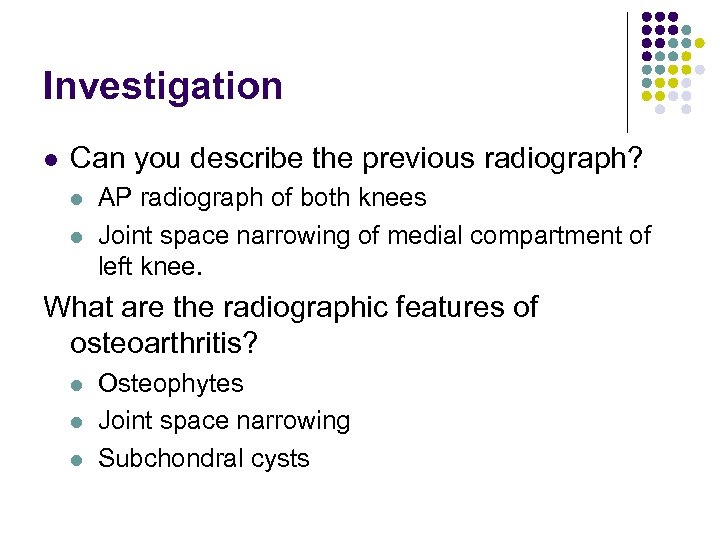 Investigation

- Can you describe the previous radiograph?
  - AP radiograph of both knees
  - Joint space narrowing of medial compartment of left knee.

What are the radiographic features of osteoarthritis?
  - Osteophytes
  - Joint space narrowing
  - Subchondral cysts